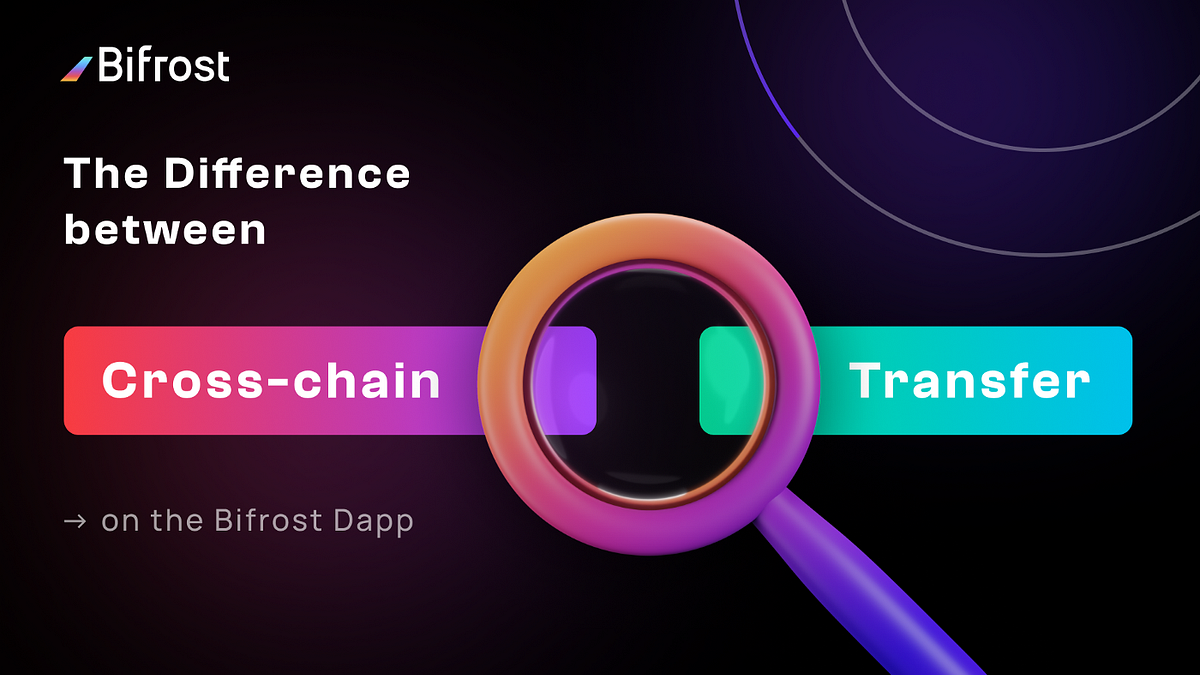 Bifrost

The Difference between

Cross-chain

Transfer

→ on the Bifrost Dapp